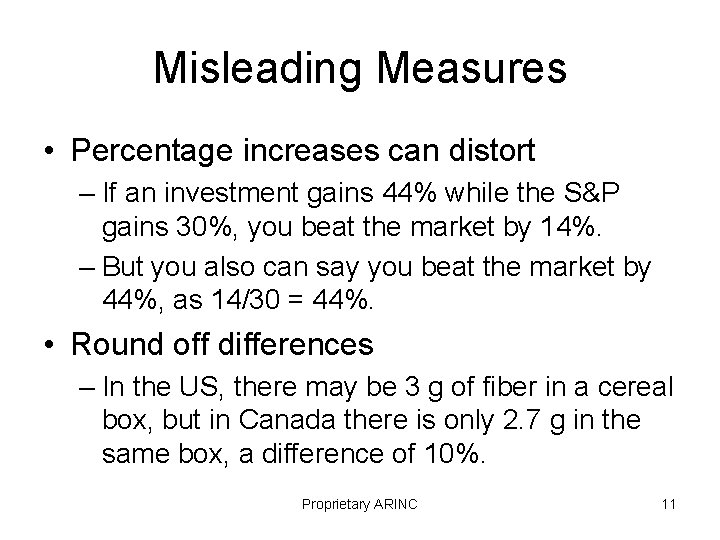 Misleading Measures

• Percentage increases can distort

– If an investment gains 44% while the S&P gains 30%, you beat the market by 14%.

– But you also can say you beat the market by 44%, as 14/30 = 44%.

• Round off differences

– In the US, there may be 3 g of fiber in a cereal box, but in Canada there is only 2.7 g in the same box, a difference of 10%.

Proprietary ARINC

11